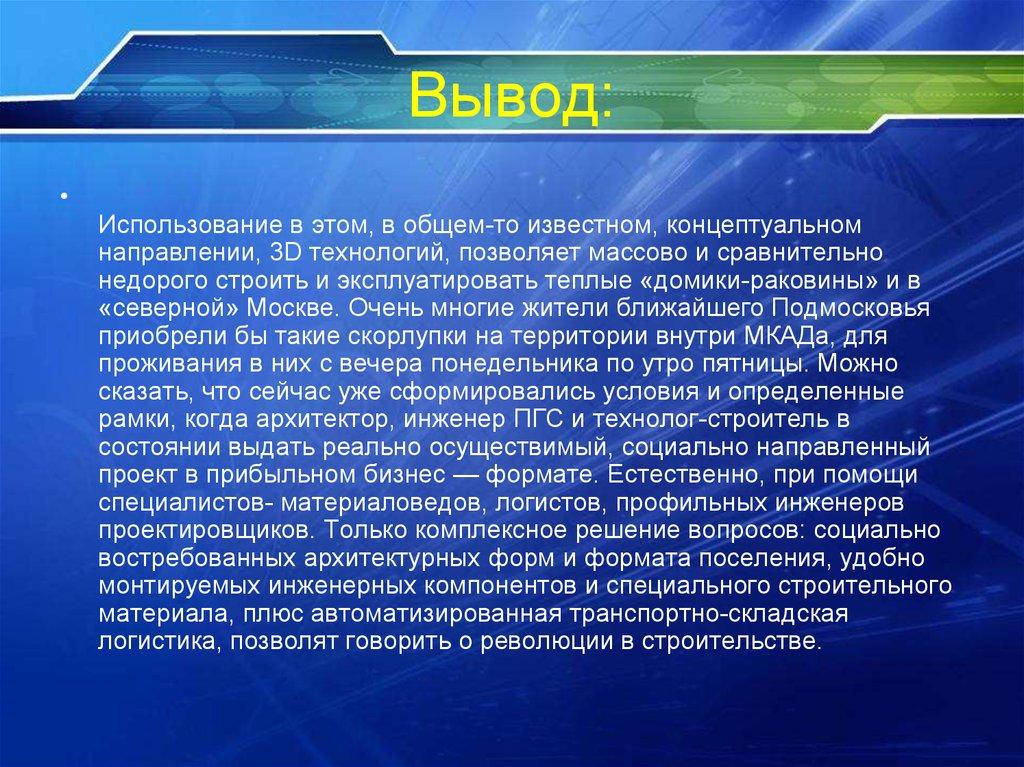 Вывод:

•

Использование в этом, в общем-то известном, концептуальном направлении, 3D технологий, позволяет массово и сравнительно недорого строить и эксплуатировать теплые «домики-раковины» и в «северной» Москве. Очень многие жители ближайшего Подмосковья приобрели бы такие скорлупки на территории внутри МКАДа, для проживания в них с вечера понедельника по утро пятницы. Можно сказать, что сейчас уже сформировались условия и определенные рамки, когда архитектор, инженер ПГС и технолог-строитель в состоянии выдать реально осуществимый, социально направленный проект в прибыльном бизнес — формате. Естественно, при помощи специалистов- материаловедов, логистов, профильных инженеров проектировщиков. Только комплексное решение вопросов: социально востребованных архитектурных форм и формата поселения, удобно монтируемых инженерных компонентов и специального строительного материала, плюс автоматизированная транспортно-складская логистика, позволят говорить о революции в строительстве.